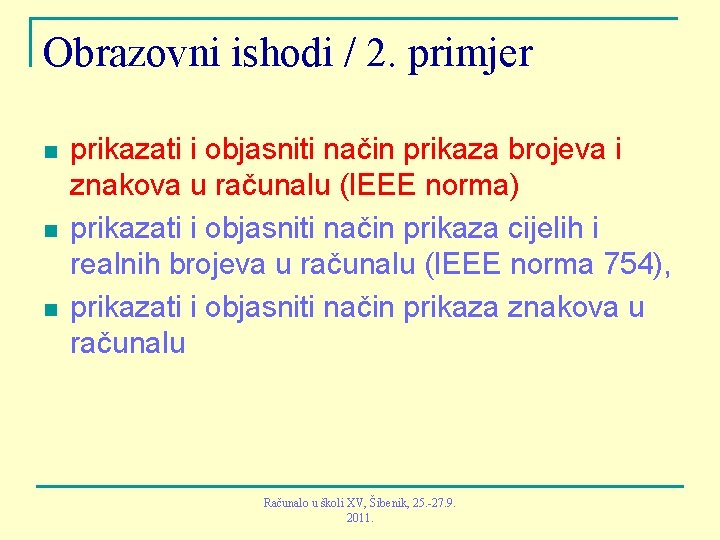 Obrazovni ishodi / 2. primjer

- prikazati i objasniti način prikaza brojeva i znakova u računalu (IEEE norma)
- prikazati i objasniti način prikaza cijelih i realnih brojeva u računalu (IEEE norma 754),
- prikazati i objasniti način prikaza znakova u računalu

Računalo u školi XV, Šibenik, 25.-27.9. 2011.